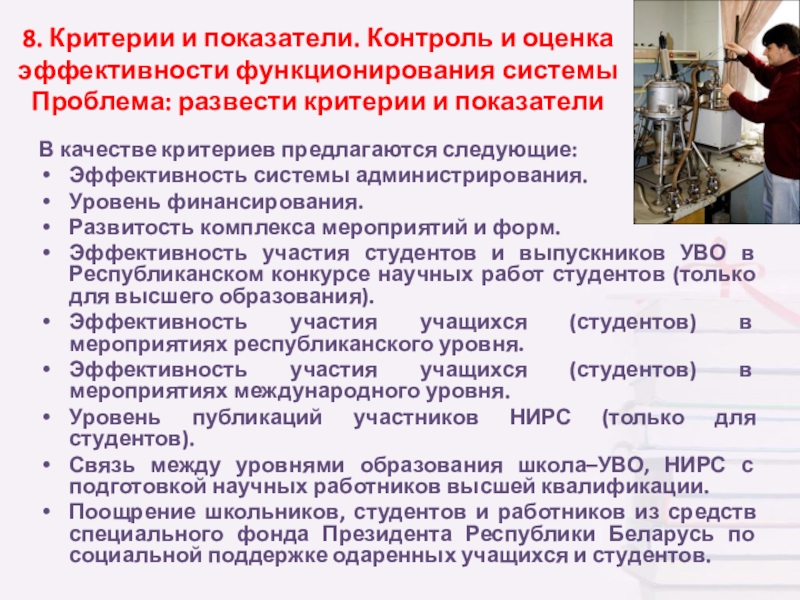 8. Критерии и показатели. Контроль и оценка эффективности функционирования системы Проблема: развести критерии и показатели

В качестве критериев предлагаются следующие:

• Эффективность системы администрирования.
• Уровень финансирования.
• Развитость комплекса мероприятий и форм.
• Эффективность участия студентов и выпускников УВО в Республиканском конкурсе научных работ студентов (только для высшего образования).
• Эффективность участия учащихся (студентов) в мероприятиях республиканского уровня.
• Эффективность участия учащихся (студентов) в мероприятиях международного уровня.
• Уровень публикаций участников НИРС (только для студентов).
• Связь между уровнями образования школа–УВО, НИРС с подготовкой научных работников высшей квалификации.
• Поощрение школьников, студентов и работников из средств специального фонда Президента Республики Беларусь по социальной поддержке одаренных учащихся и студентов.